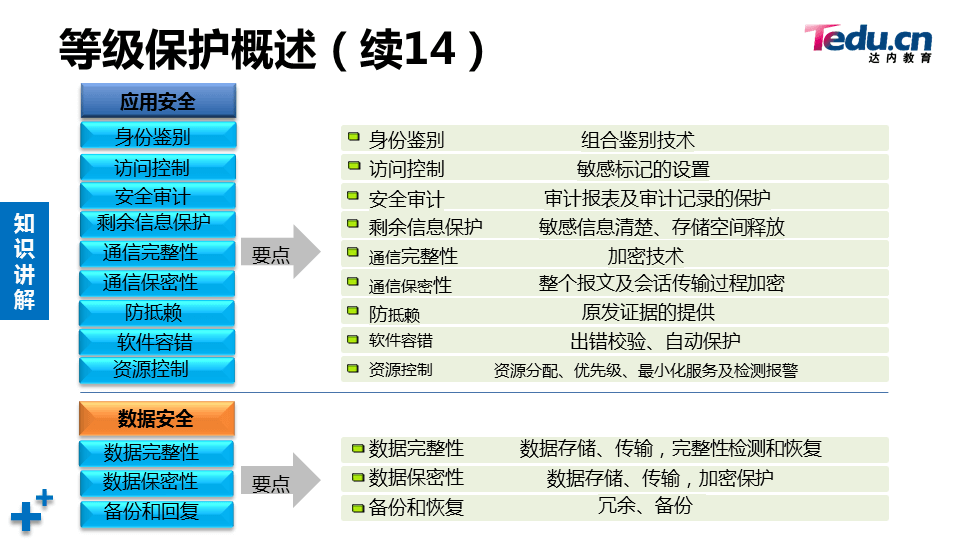 等级保护概述（续14）

Tedu.cn
达内教育

知识讲解

应用安全
身份鉴别
访问控制
安全审计
剩余信息保护
通信完整性
通信保密性
防抵赖
软件容错
资源控制

要点

身份鉴别 组合鉴别技术
访问控制 敏感标记的设置
安全审计 审计报表及审计记录的保护
剩余信息保护 敏感信息清楚、存储空间释放
通信完整性 加密技术
通信保密性 整个报文及会话传输过程加密
防抵赖 原发证据的提供
软件容错 出错校验、自动保护
资源控制 资源分配、优先级、最小化服务及检测报警

数据安全
数据完整性
数据保密性
备份和回复

要点

数据完整性 数据存储、传输，完整性检测和恢复
数据保密性 数据存储、传输，加密保护
备份和恢复 冗余、备份